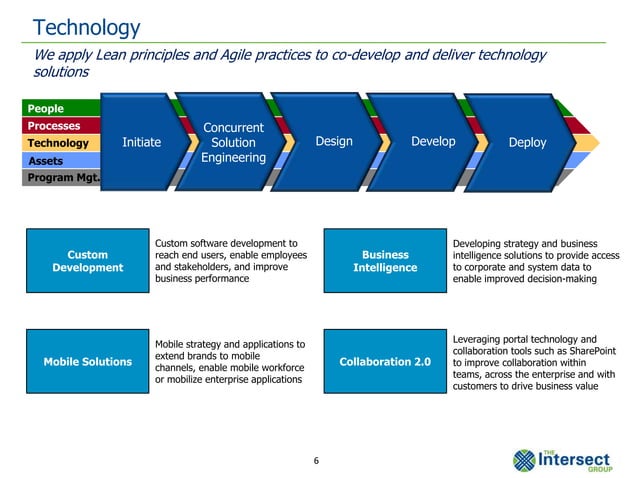 Technology

We apply Lean principles and Agile practices to co-develop and deliver technology solutions

People
Processes
Technology
Assets
Program Mgt.

Initiate
Concurrent Solution Engineering
Design
Develop
Deploy

Custom Development

Custom software development to reach end users, enable employees and stakeholders, and improve business performance

Business Intelligence

Developing strategy and business intelligence solutions to provide access to corporate and system data to enable improved decision-making

Mobile Solutions

Mobile strategy and applications to extend brands to mobile channels, enable mobile workforce or mobilize enterprise applications

Collaboration 2.0

Leveraging portal technology and collaboration tools such as SharePoint to improve collaboration within teams, across the enterprise and with customers to drive business value

6

THE Intersect GROUP